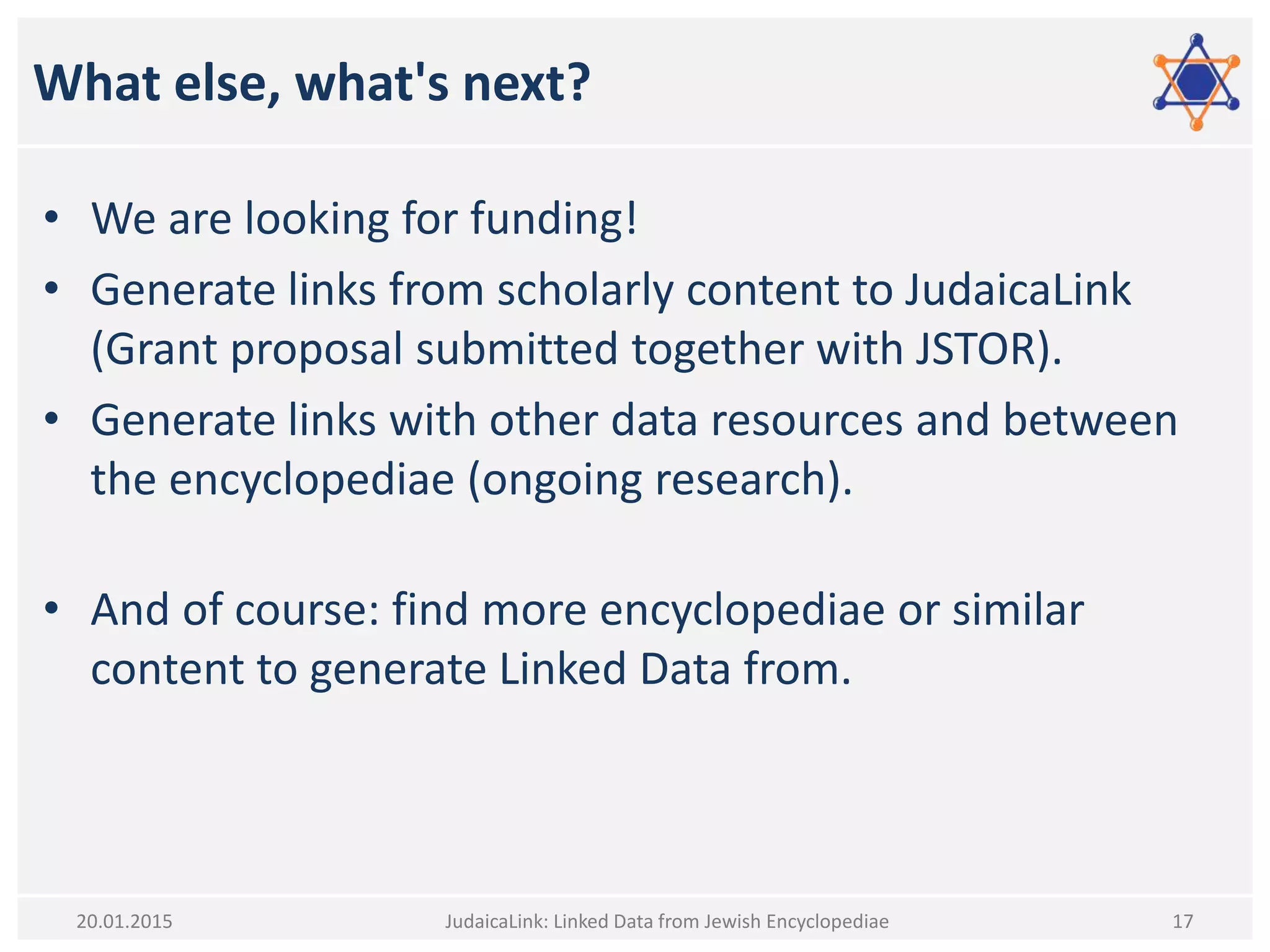 What else, what's next?

• We are looking for funding!
• Generate links from scholarly content to JudaicaLink (Grant proposal submitted together with JSTOR).
• Generate links with other data resources and between the encyclopediae (ongoing research).

• And of course: find more encyclopediae or similar content to generate Linked Data from.

20.01.2015 JudaicaLink: Linked Data from Jewish Encyclopediae 17